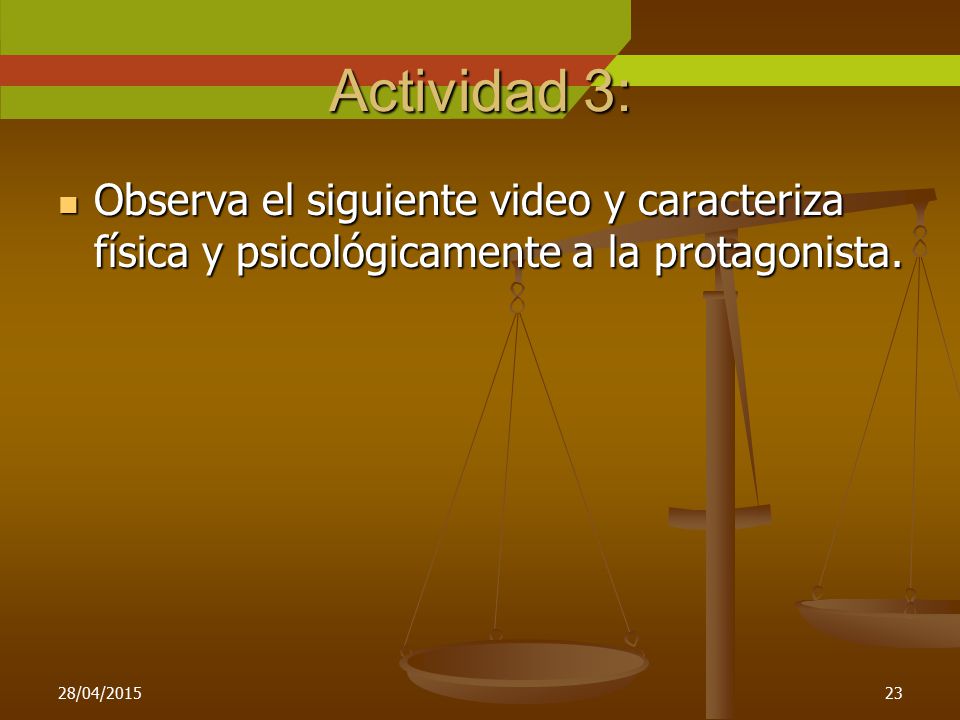 Actividad 3:

Observa el siguiente video y caracteriza física y psicológicamente a la protagonista.

28/04/2015

23